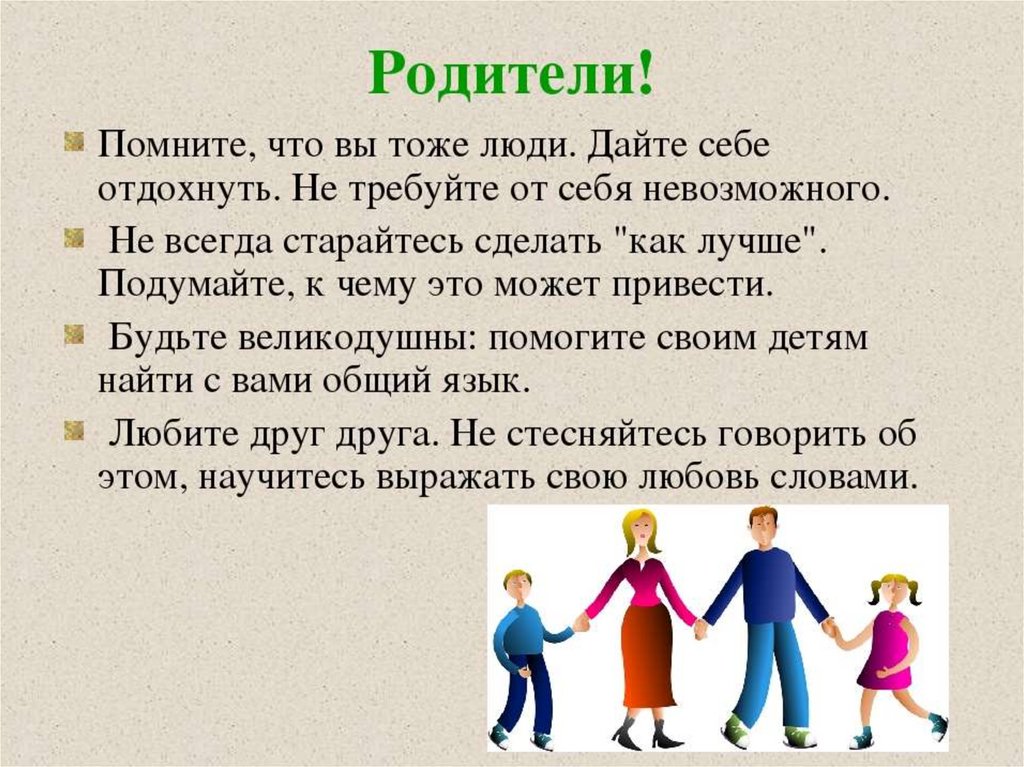 Родители!

Помните, что вы тоже люди. Дайте себе отдохнуть. Не требуйте от себя невозможного.

Не всегда старайтесь сделать "как лучше". Подумайте, к чему это может привести.

Будьте великодушны: помогите своим детям найти с вами общий язык.

Любите друг друга. Не стесняйтесь говорить об этом, научитесь выражать свою любовь словами.